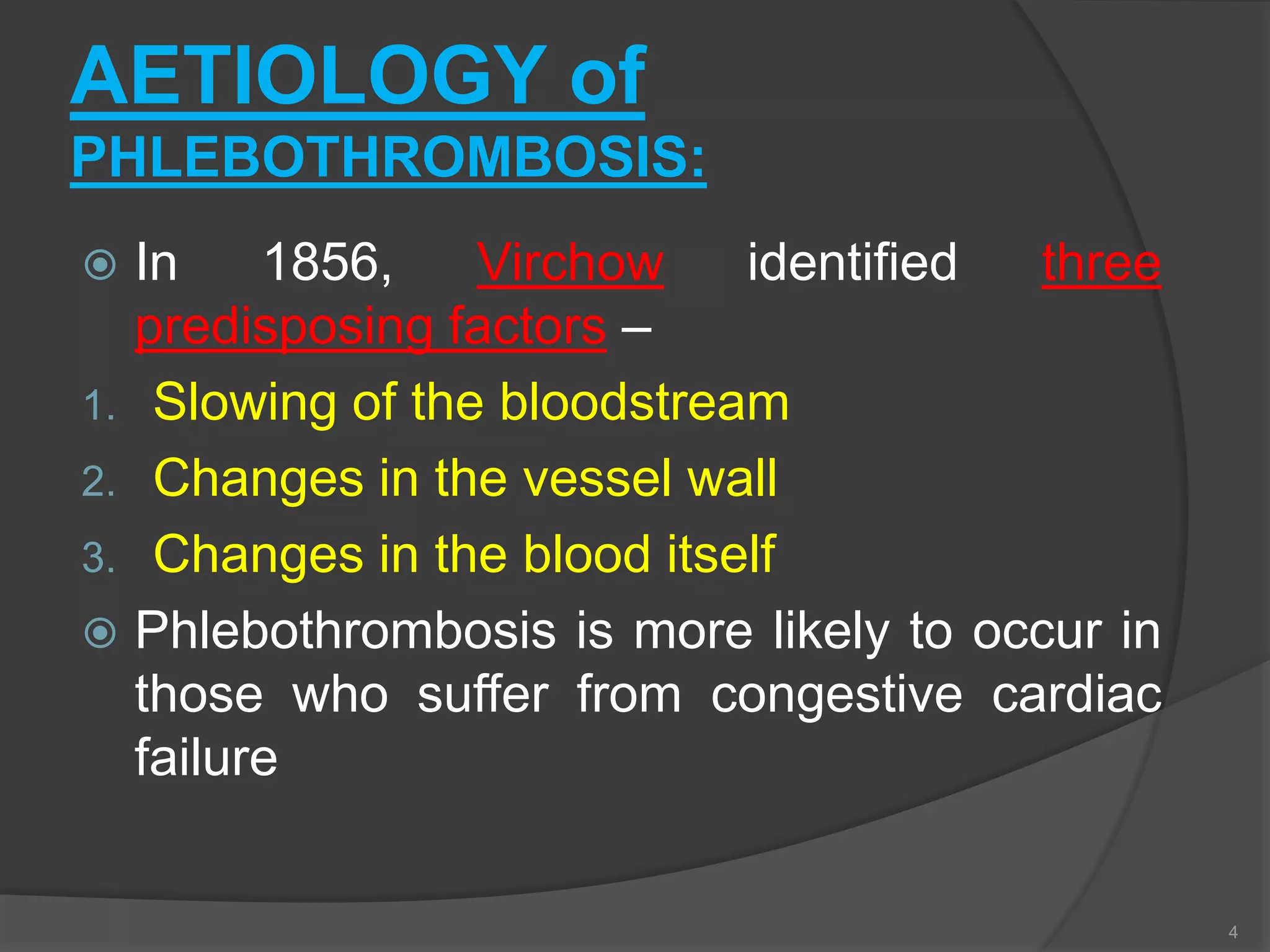 AETIOLOGY of PHLEBOTHROMBOSIS:

In 1856, Virchow identified three predisposing factors –

1. Slowing of the bloodstream
2. Changes in the vessel wall
3. Changes in the blood itself

Phlebothrombosis is more likely to occur in those who suffer from congestive cardiac failure

4